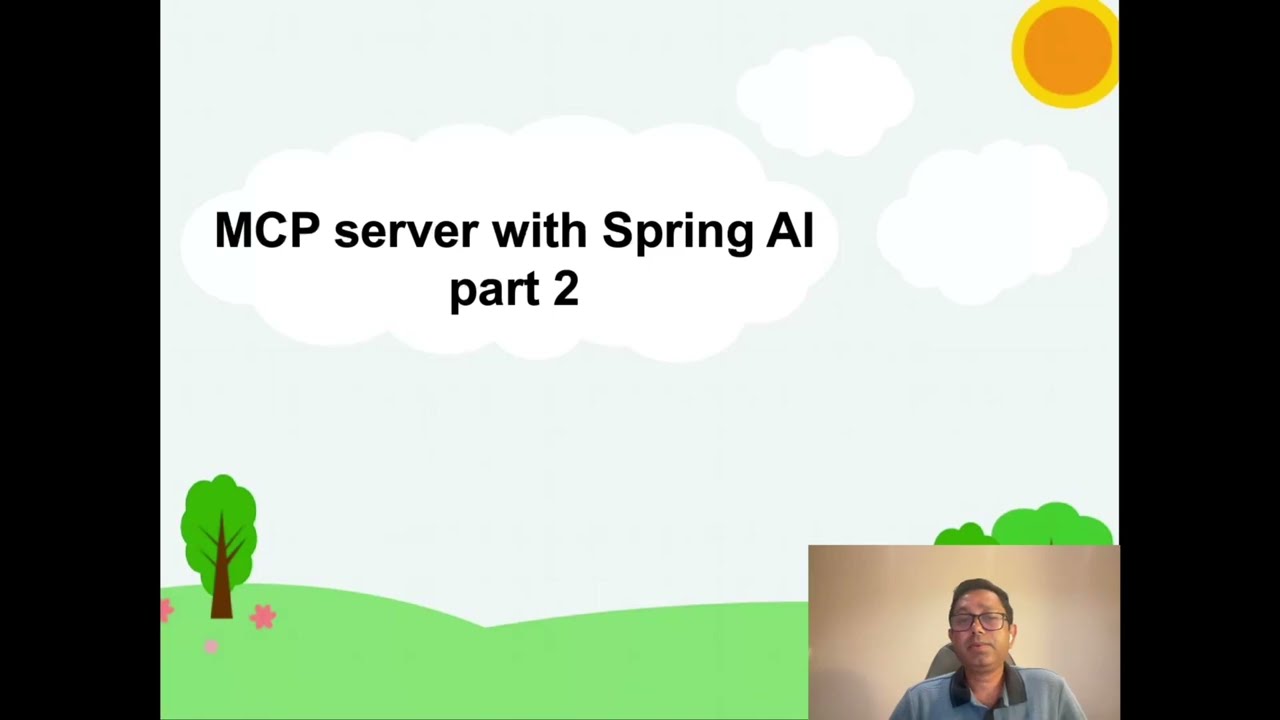 MCP server with Spring AI
part 2